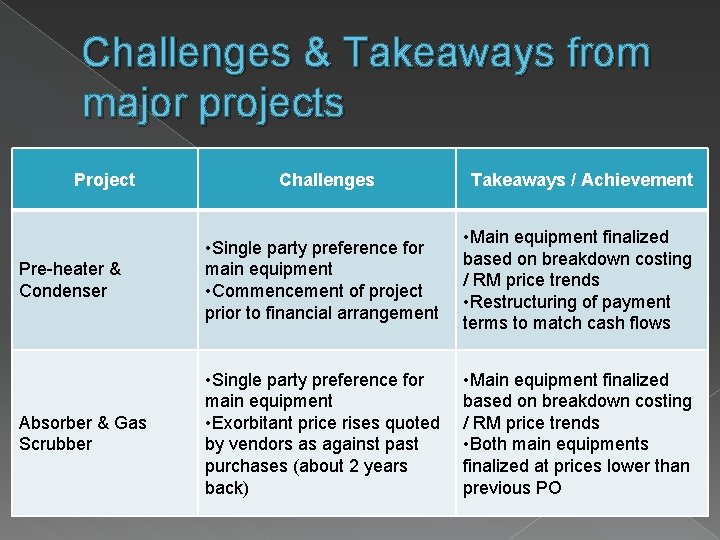 Challenges & Takeaways from major projects

| Project | Challenges | Takeaways / Achievement |
|---|---|---|
| Pre-heater & Condenser | •Single party preference for main equipment •Commencement of project prior to financial arrangement | •Main equipment finalized based on breakdown costing / RM price trends •Restructuring of payment terms to match cash flows |
| Absorber & Gas Scrubber | •Single party preference for main equipment •Exorbitant price rises quoted by vendors as against past purchases (about 2 years back) | •Main equipment finalized based on breakdown costing / RM price trends •Both main equipments finalized at prices lower than previous PO |